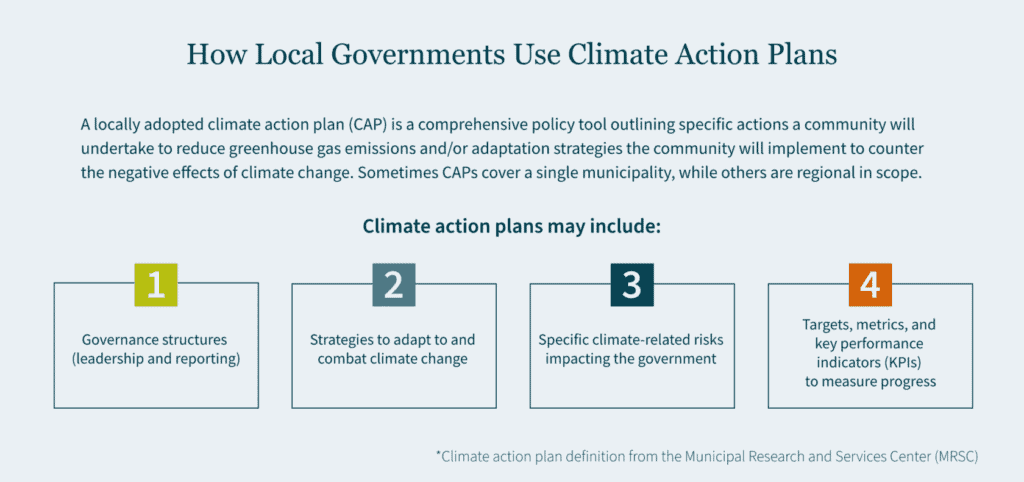 How Local Governments Use Climate Action Plans

A locally adopted climate action plan (CAP) is a comprehensive policy tool outlining specific actions a community will undertake to reduce greenhouse gas emissions and/or adaptation strategies the community will implement to counter the negative effects of climate change. Sometimes CAPs cover a single municipality, while others are regional in scope.

Climate action plans may include:

1
Governance structures (leadership and reporting)

2
Strategies to adapt to and combat climate change

3
Specific climate-related risks impacting the government

4
Targets, metrics, and key performance indicators (KPIs) to measure progress

*Climate action plan definition from the Municipal Research and Services Center (MRSC)